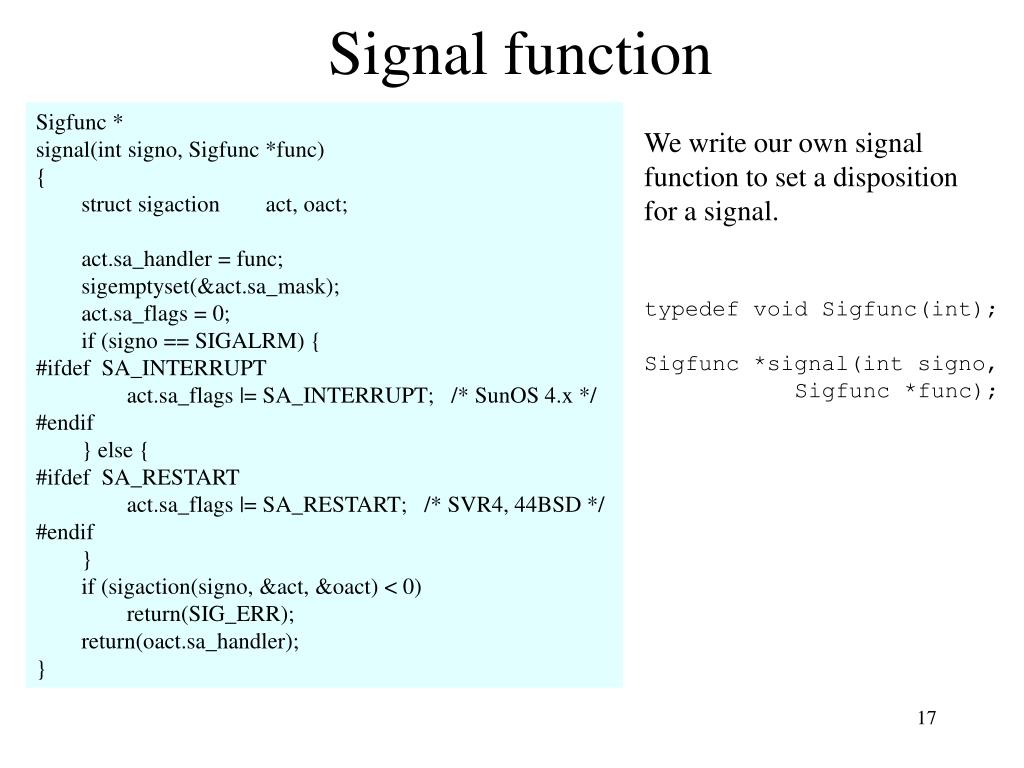 Signal function

Sigfunc *
signal(int signo, Sigfunc *func)
{
struct sigaction act, oact;

act.sa_handler = func;
sigemptyset(&act.sa_mask);
act.sa_flags = 0;
if (signo == SIGALRM) {
#ifdef SA_INTERRUPT
act.sa_flags |= SA_INTERRUPT; /* SunOS 4.x */
#endif
} else {
#ifdef SA_RESTART
act.sa_flags |= SA_RESTART; /* SVR4, 44BSD */
#endif
}
if (sigaction(signo, &act, &oact) < 0)
return(SIG_ERR);
return(oact.sa_handler);
}

We write our own signal function to set a disposition for a signal.

typedef void Sigfunc(int);

Sigfunc *signal(int signo,
Sigfunc *func);

17